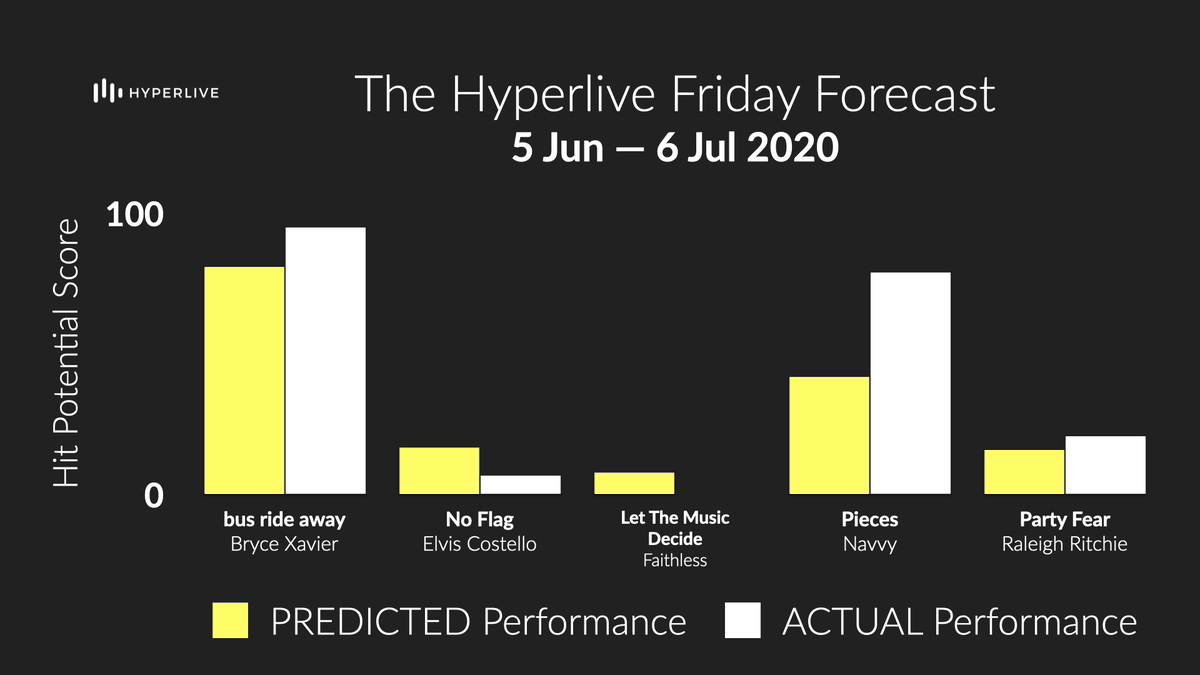 HYPERLIVE

The Hyperlive Friday Forecast
5 Jun — 6 Jul 2020

Hit Potential Score

100

0

bus ride away
Bryce Xavier

No Flag
Elvis Costello

Let The Music Decide
Faithless

Pieces
Navvy

Party Fear
Raleigh Ritchie

PREDICTED Performance
ACTUAL Performance